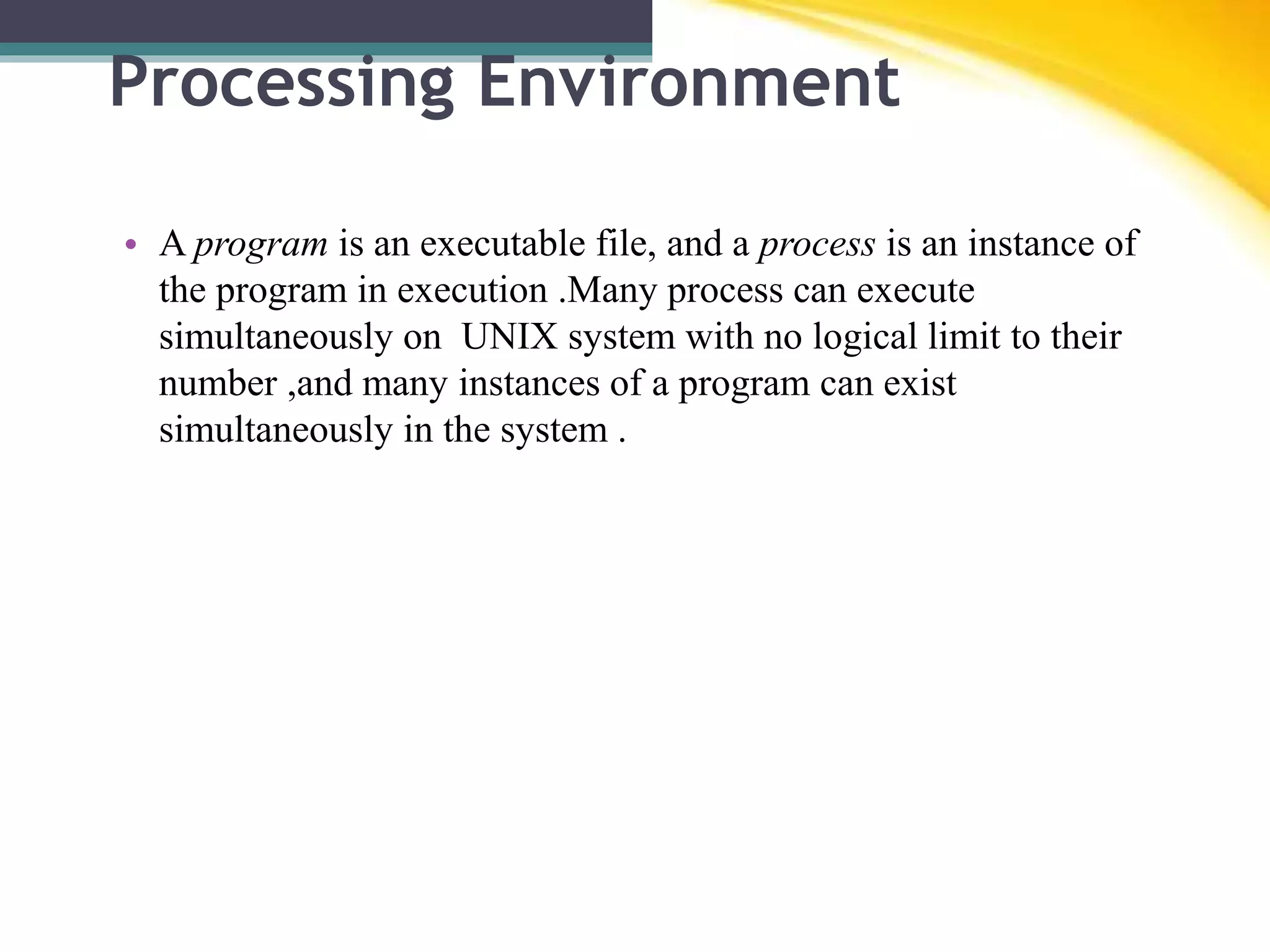 Processing Environment

• A program is an executable file, and a process is an instance of the program in execution .Many process can execute simultaneously on UNIX system with no logical limit to their number ,and many instances of a program can exist simultaneously in the system .